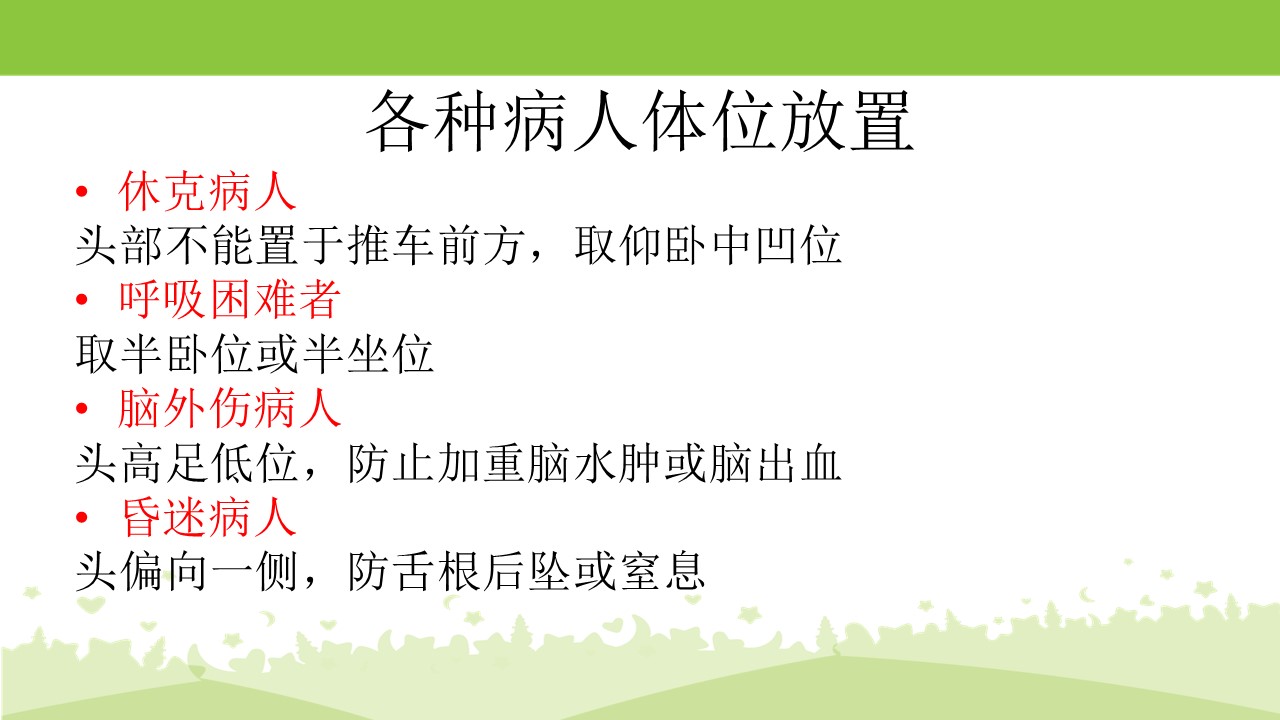 各种病人体位放置

• 休克病人

头部不能置于推车前方，取仰卧中凹位

• 呼吸困难者

取半卧位或半坐位

• 脑外伤病人

头高足低位，防止加重脑水肿或脑出血

• 昏迷病人

头偏向一侧，防舌根后坠或窒息